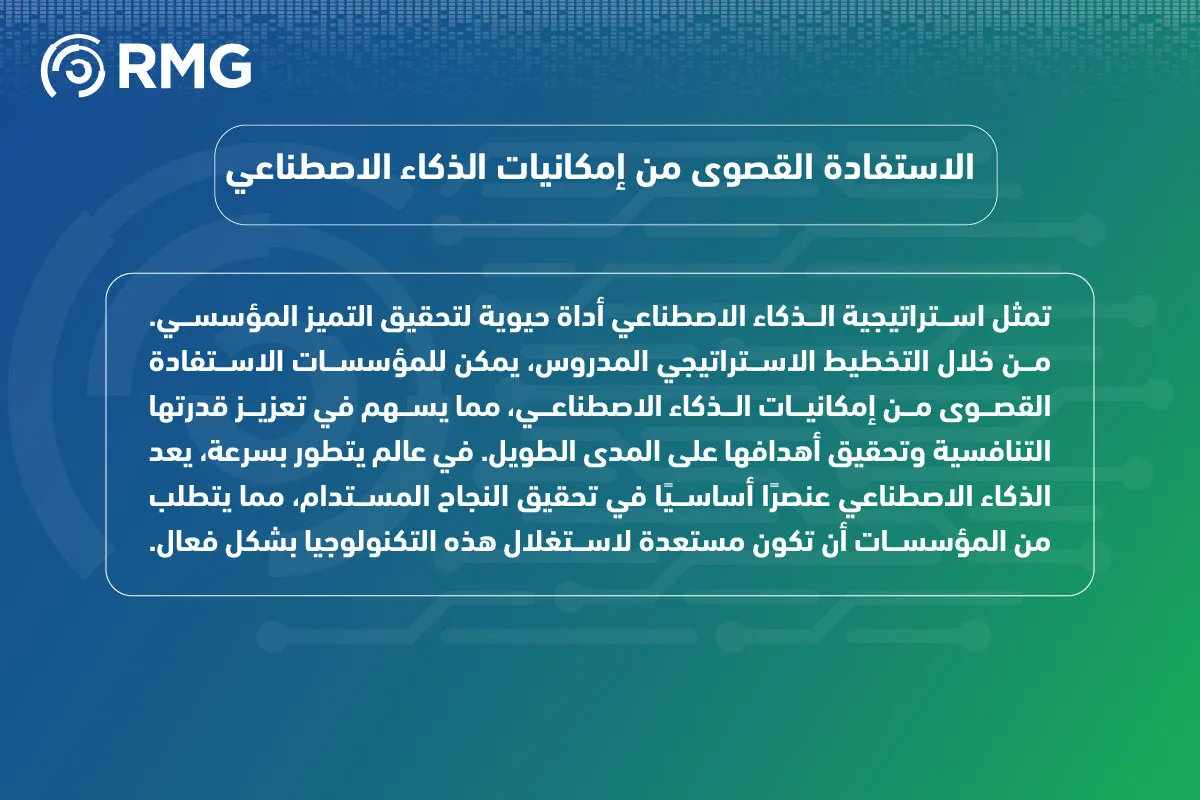 RMG

الاستفادة القصوى من إمكانيات الذكاء الاصطناعي

تمثل استراتيجية الذكاء الاصطناعي أداة حيوية لتحقيق التميز المؤسسي. من خلال التخطيط الاستراتيجي المدروس، يمكن للمؤسسات الاستفادة القصوى من إمكانيات الذكاء الاصطناعي، مما يسهم في تعزيز قدرتها التنافسية وتحقيق أهدافها على المدى الطويل. في عالم يتطور بسرعة، يعد الذكاء الاصطناعي عنصرًا أساسيًا في تحقيق النجاح المستدام، مما يتطلب من المؤسسات أن تكون مستعدة لاستغلال هذه التكنولوجيا بشكل فعال.